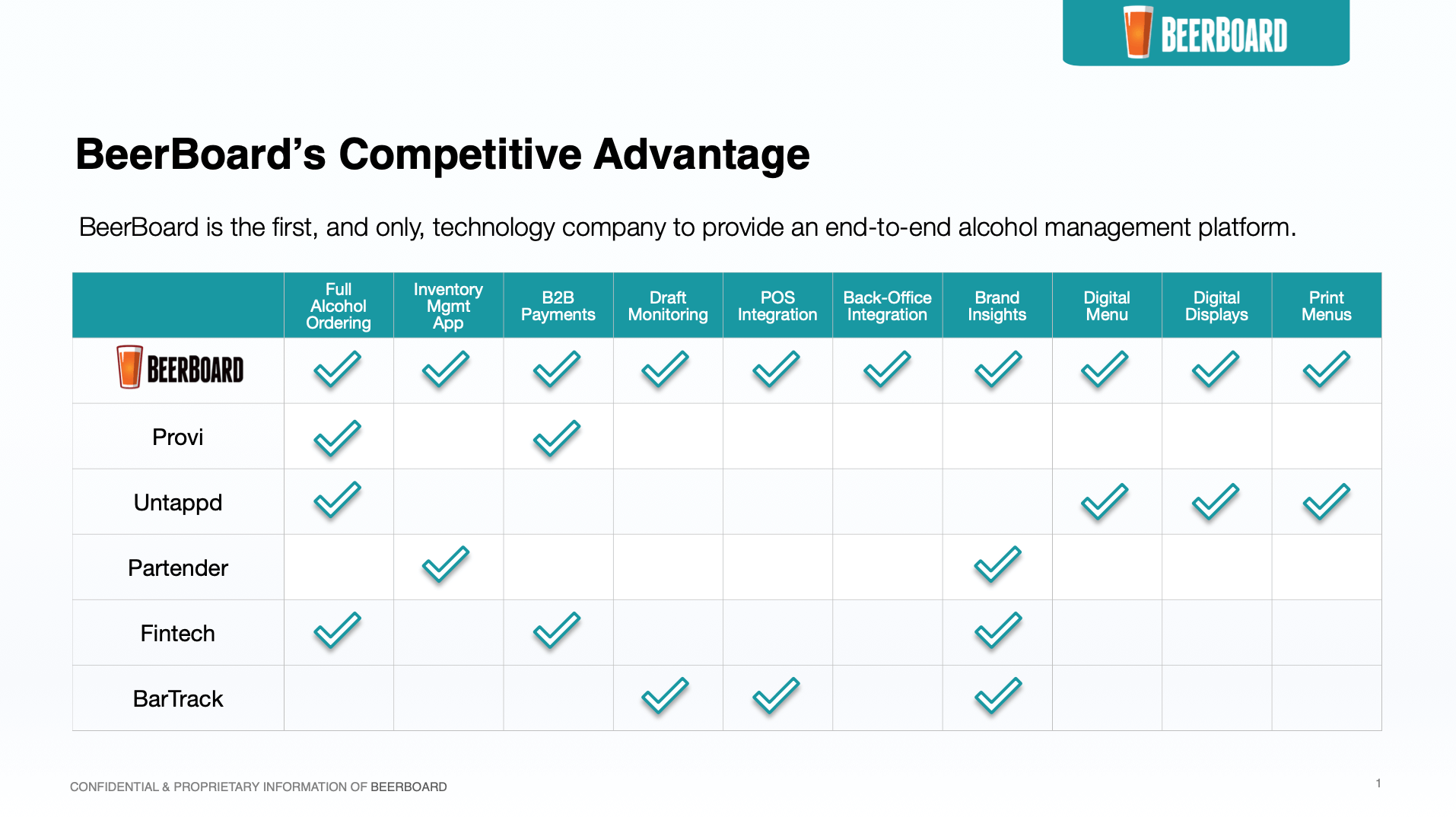 BEERBOARD

BeerBoard's Competitive Advantage

BeerBoard is the first, and only, technology company to provide an end-to-end alcohol management platform.

| | Full Alcohol Ordering | Inventory Mgmt App | B2B Payments | Draft Monitoring | POS Integration | Back-Office Integration | Brand Insights | Digital Menu | Digital Displays | Print Menus |
|---|---|---|---|---|---|---|---|---|---|---|
| BEERBOARD | ✓ | ✓ | ✓ | ✓ | ✓ | ✓ | ✓ | ✓ | ✓ | ✓ |
| Provi | ✓ | | ✓ | | | | | | | |
| Untappd | ✓ | | | | | | | ✓ | ✓ | ✓ |
| Partender | | ✓ | | | | | ✓ | | | |
| Fintech | ✓ | | ✓ | | | | ✓ | | | |
| BarTrack | | | | ✓ | ✓ | | ✓ | | | |

CONFIDENTIAL & PROPRIETARY INFORMATION OF BEERBOARD

1